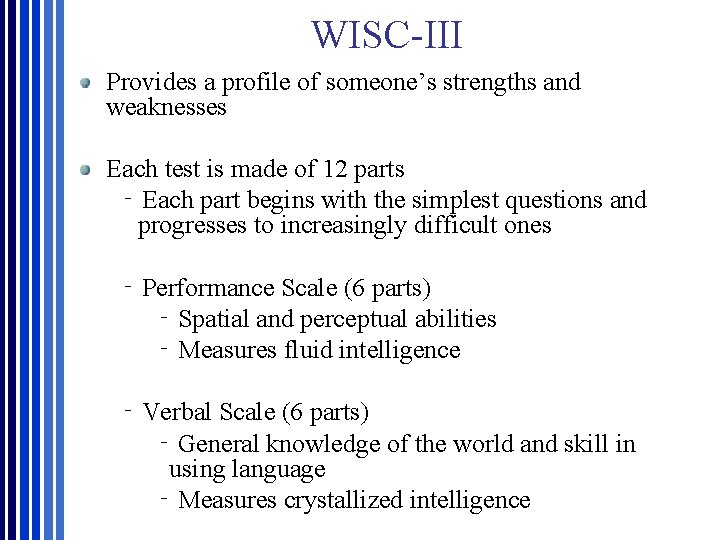 WISC-III

Provides a profile of someone's strengths and weaknesses

Each test is made of 12 parts

- Each part begins with the simplest questions and progresses to increasingly difficult ones

- Performance Scale (6 parts)

- Spatial and perceptual abilities

- Measures fluid intelligence

- Verbal Scale (6 parts)

- General knowledge of the world and skill in using language

- Measures crystallized intelligence